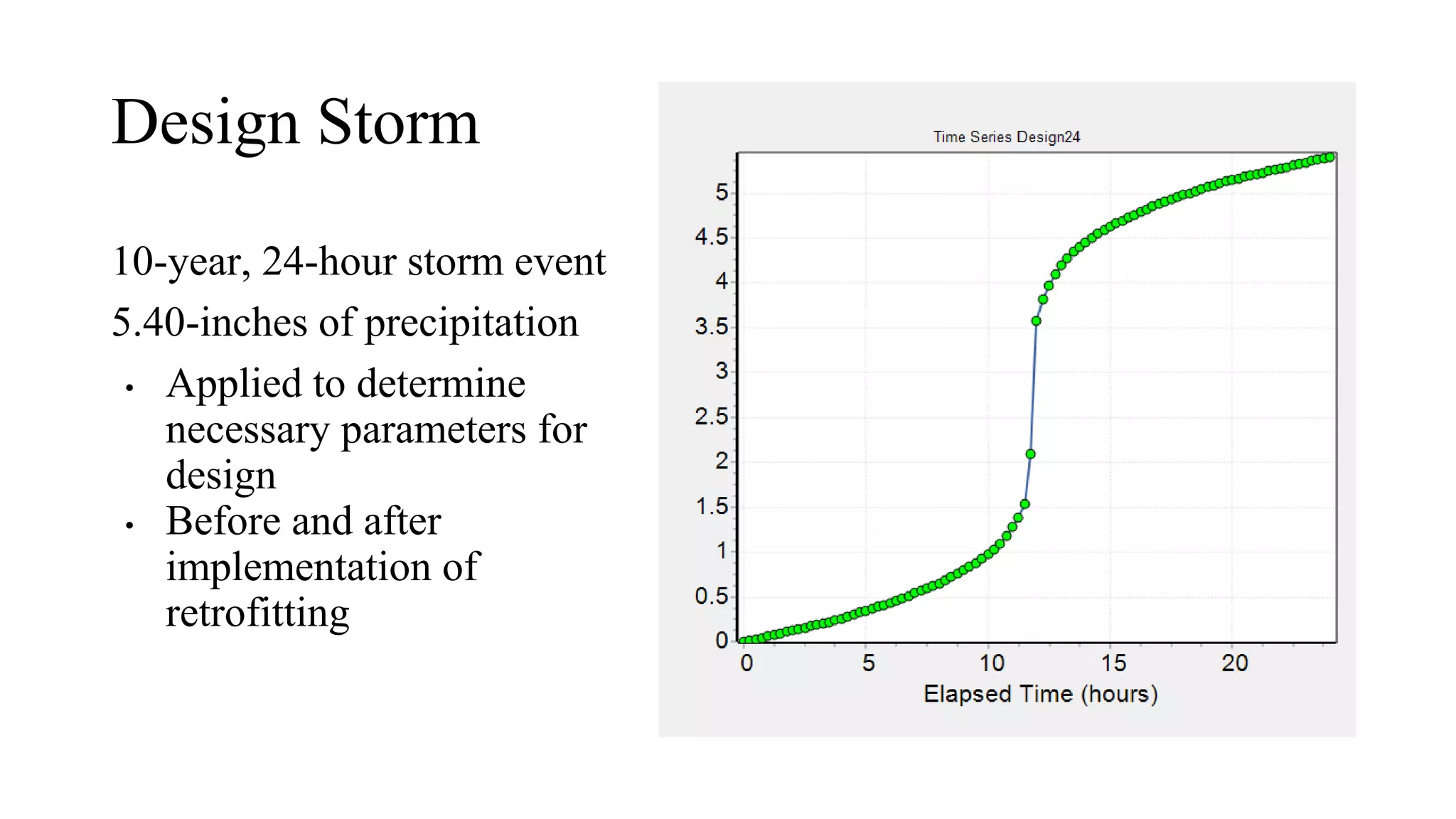 Design Storm

10-year, 24-hour storm event

5.40-inches of precipitation

• Applied to determine necessary parameters for design
• Before and after implementation of retrofitting

Time Series Design24

5
4.5
4
3.5
3
2.5
2
1.5
1
0.5
0

0
5
10
15
20

Elapsed Time (hours)